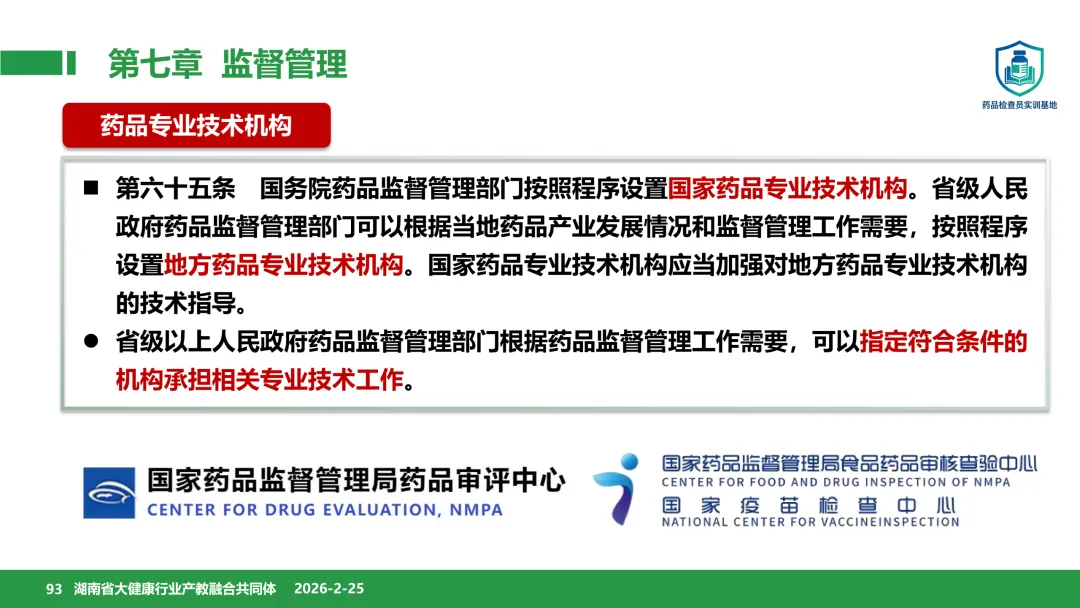 第七章 监督管理

药品检查员实训基地

药品专业技术机构

■ 第六十五条 国务院药品监督管理部门按照程序设置国家药品专业技术机构。省级人民政府药品监督管理部门可以根据当地药品产业发展情况和监督管理工作需要，按照程序设置地方药品专业技术机构。国家药品专业技术机构应当加强对地方药品专业技术机构的技术指导。

● 省级以上人民政府药品监督管理部门根据药品监督管理工作需要，可以指定符合条件的机构承担相关专业技术工作。

国家药品监督管理局药品审评中心
CENTER FOR DRUG EVALUATION, NMPA

国家药品监督管理局食品药品审核查验中心
CENTER FOR FOOD AND DRUG INSPECTION OF NMPA
国家疫苗检查中心
NATIONAL CENTER FOR VACCINEINSPECTION

93 湖南省大健康行业产教融合共同体 2026-2-25